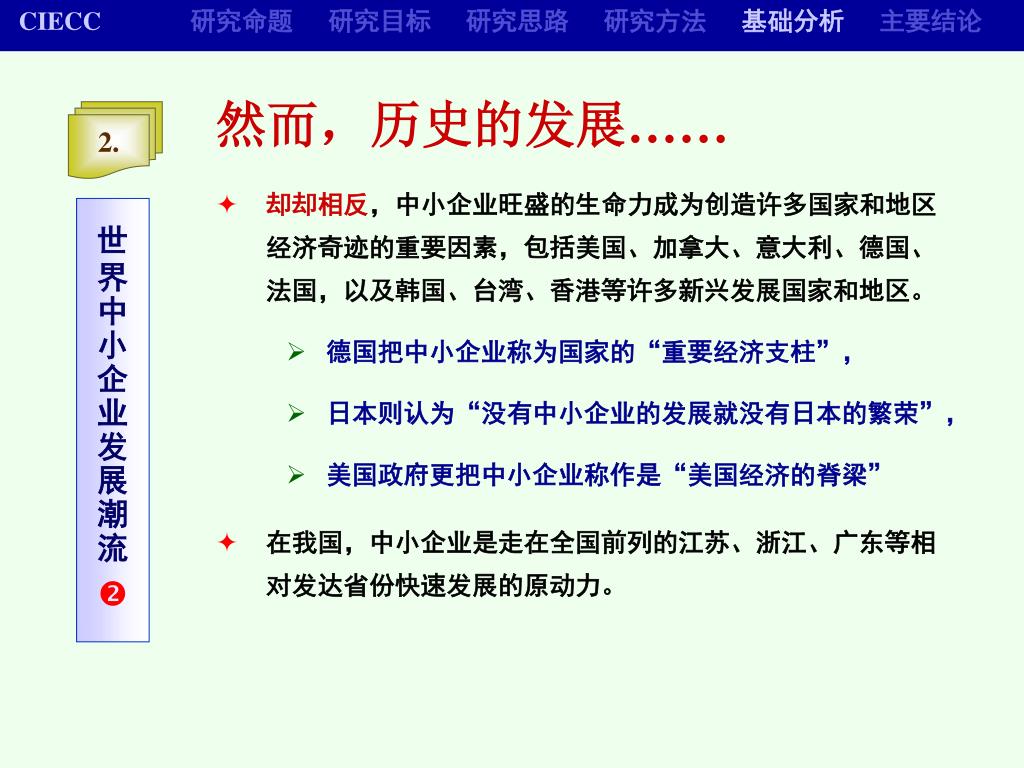 CIECC 研究命题 研究目标 研究思路 研究方法 基础分析 主要结论

2.

世界中小企业发展潮流 ❷

然而，历史的发展……

✦ 却却相反，中小企业旺盛的生命力成为创造许多国家和地区经济奇迹的重要因素，包括美国、加拿大、意大利、德国、法国，以及韩国、台湾、香港等许多新兴发展国家和地区。

➢ 德国把中小企业称为国家的“重要经济支柱”，

➢ 日本则认为“没有中小企业的发展就没有日本的繁荣”，

➢ 美国政府更把中小企业称作是“美国经济的脊梁”

✦ 在我国，中小企业是走在全国前列的江苏、浙江、广东等相对发达省份快速发展的原动力。